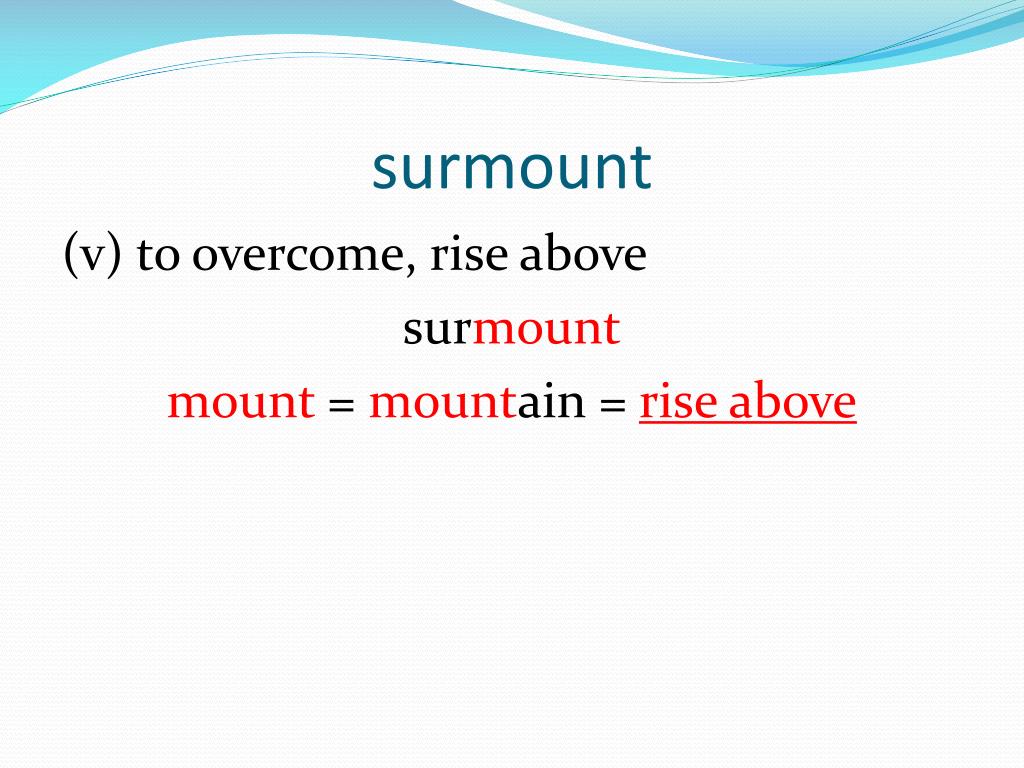 surmount

(v) to overcome, rise above

surmount

mount = mountain = rise above